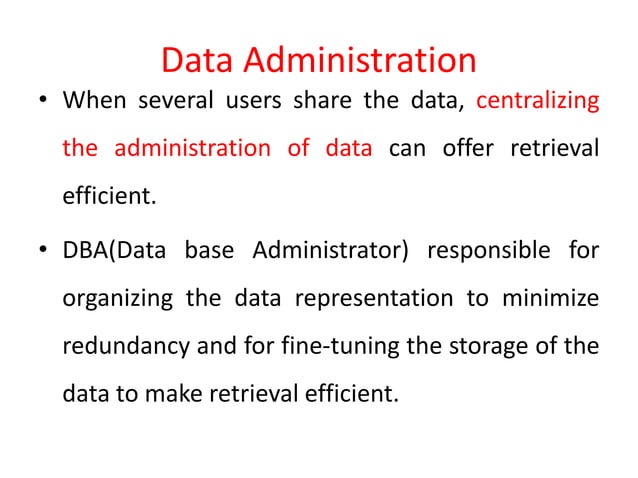 Data Administration

• When several users share the data, centralizing the administration of data can offer retrieval efficient.

• DBA(Data base Administrator) responsible for organizing the data representation to minimize redundancy and for fine-tuning the storage of the data to make retrieval efficient.